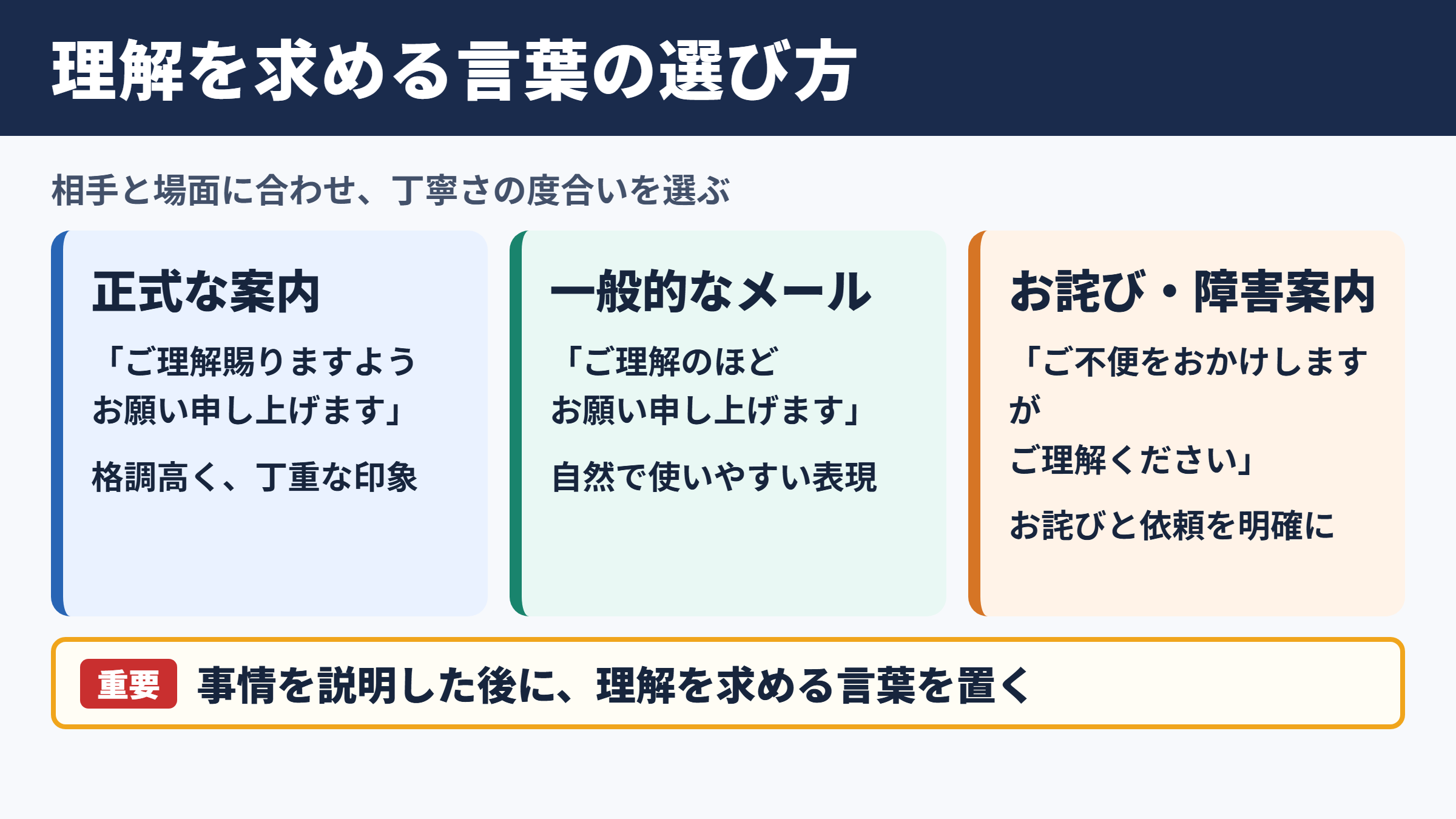 理解を求める言葉の選び方

相手と場面に合わせ、丁寧さの度合いを選ぶ

正式な案内

「ご理解賜りますようお願い申し上げます」

格調高く、丁重な印象

一般的なメール

「ご理解のほどお願い申し上げます」

自然で使いやすい表現

お詫び・障害案内

「ご不便をおかけしますがご理解ください」

お詫びと依頼を明確に

重要 事情を説明した後に、理解を求める言葉を置く